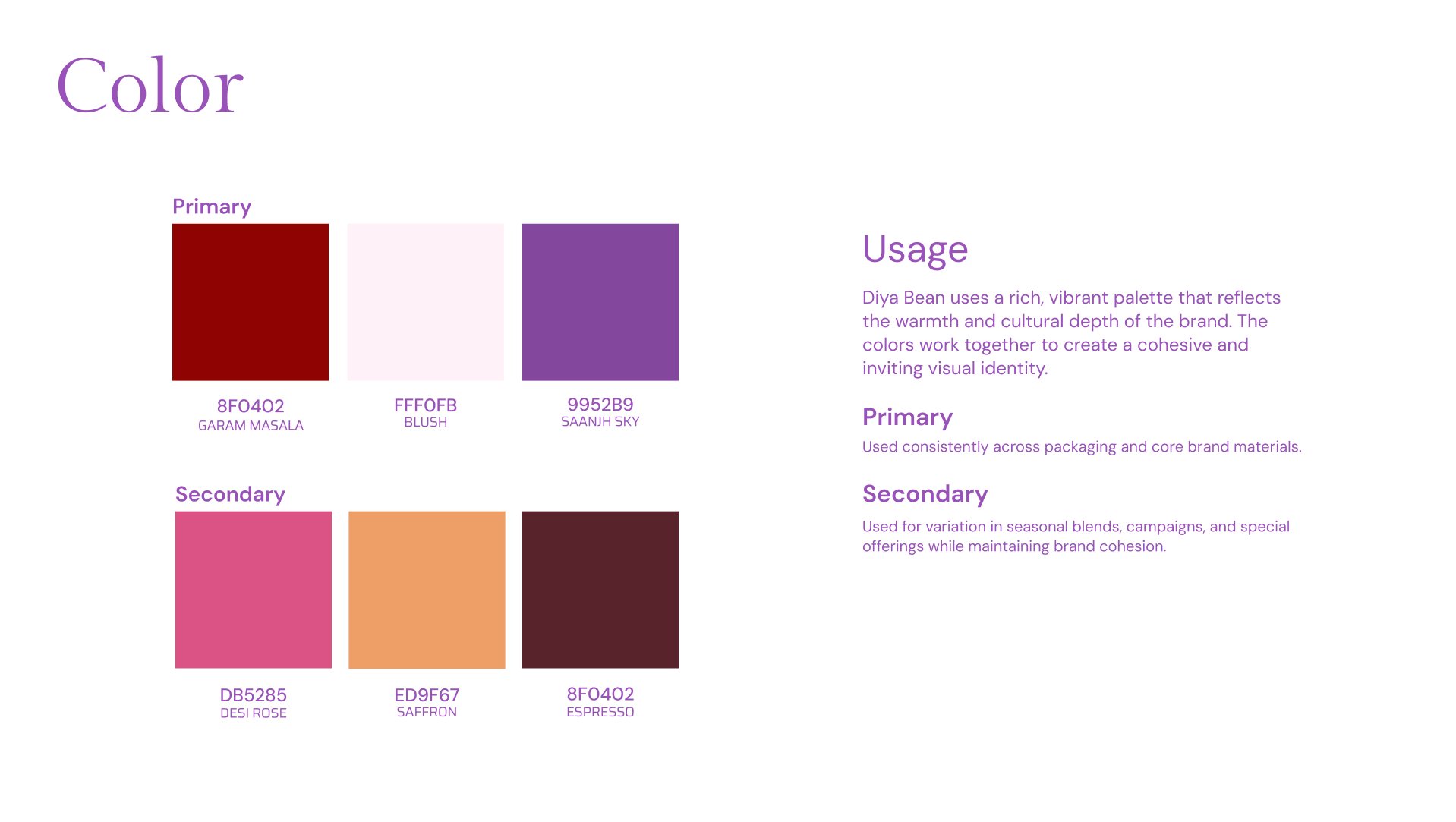 Color

Primary

8F0402
GARAM MASALA

FFF0FB
BLUSH

9952B9
SAANJH SKY

Secondary

DB5285
DESI ROSE

ED9F67
SAFFRON

8F0402
ESPRESSO

Usage

Diya Bean uses a rich, vibrant palette that reflects the warmth and cultural depth of the brand. The colors work together to create a cohesive and inviting visual identity.

Primary

Used consistently across packaging and core brand materials.

Secondary

Used for variation in seasonal blends, campaigns, and special offerings while maintaining brand cohesion.